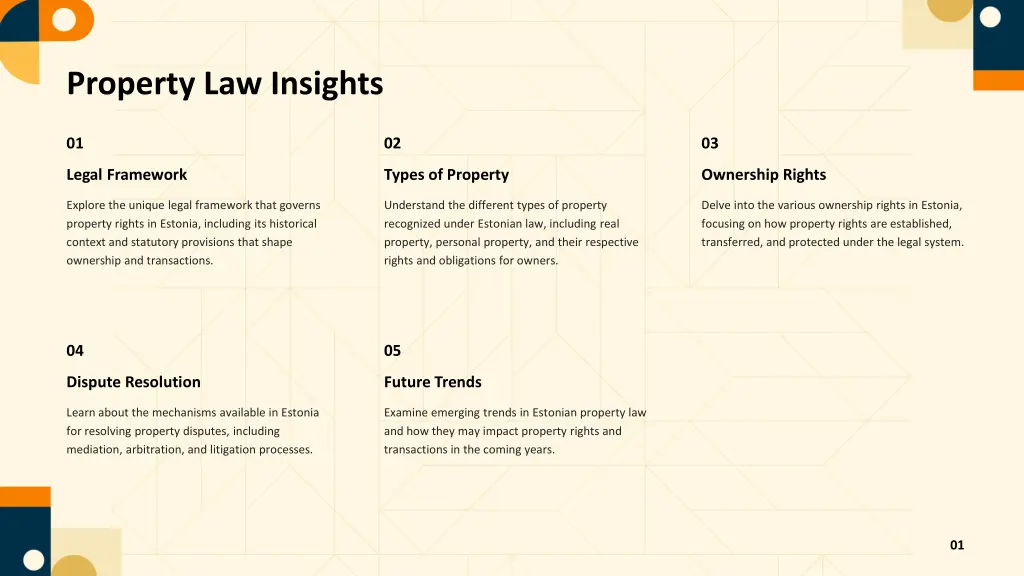 Property Law Insights

01

Legal Framework

Explore the unique legal framework that governs property rights in Estonia, including its historical context and statutory provisions that shape ownership and transactions.

02

Types of Property

Understand the different types of property recognized under Estonian law, including real property, personal property, and their respective rights and obligations for owners.

03

Ownership Rights

Delve into the various ownership rights in Estonia, focusing on how property rights are established, transferred, and protected under the legal system.

04

Dispute Resolution

Learn about the mechanisms available in Estonia for resolving property disputes, including mediation, arbitration, and litigation processes.

05

Future Trends

Examine emerging trends in Estonian property law and how they may impact property rights and transactions in the coming years.

01